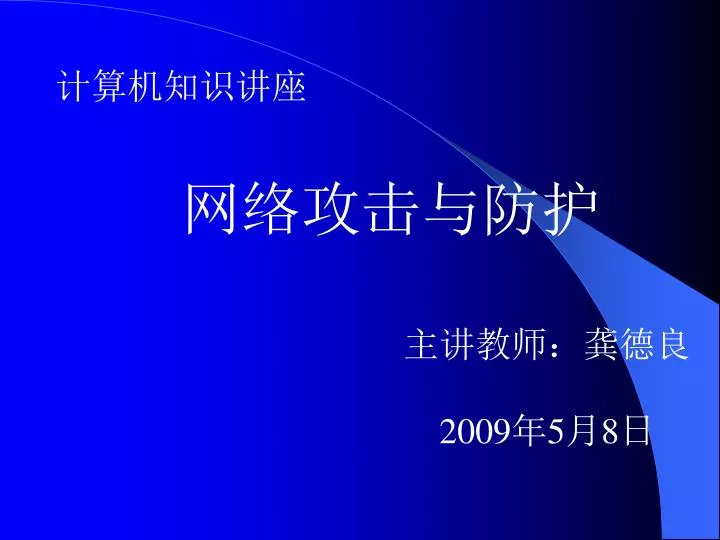 计算机知识讲座

网络攻击与防护

主讲教师：龚德良

2009年5月8日